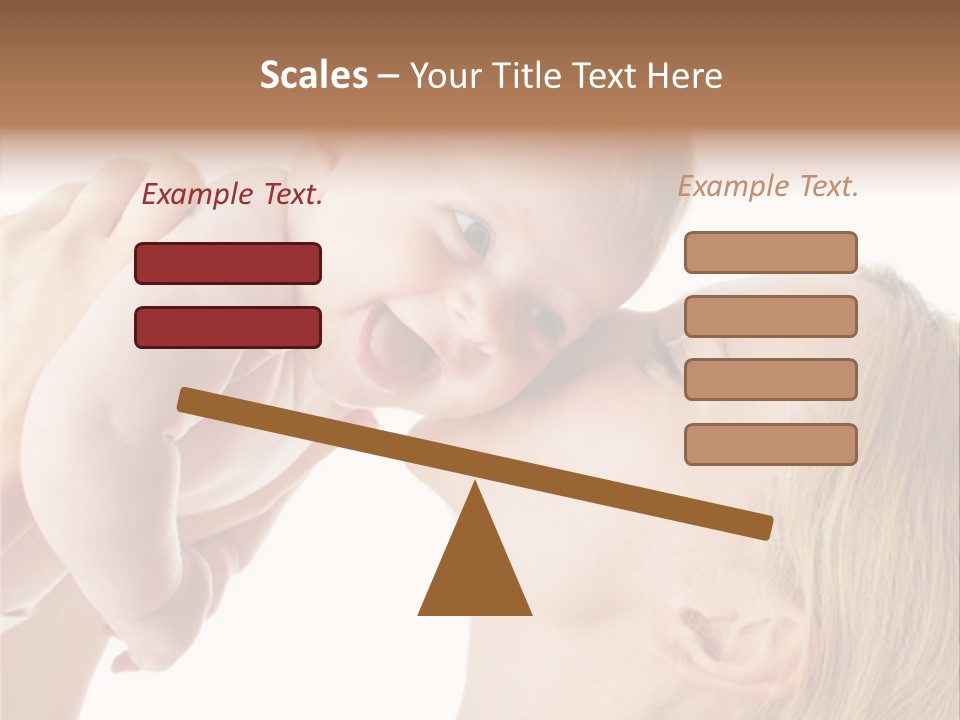 Scales – Your Title Text Here

Example Text.

Example Text.